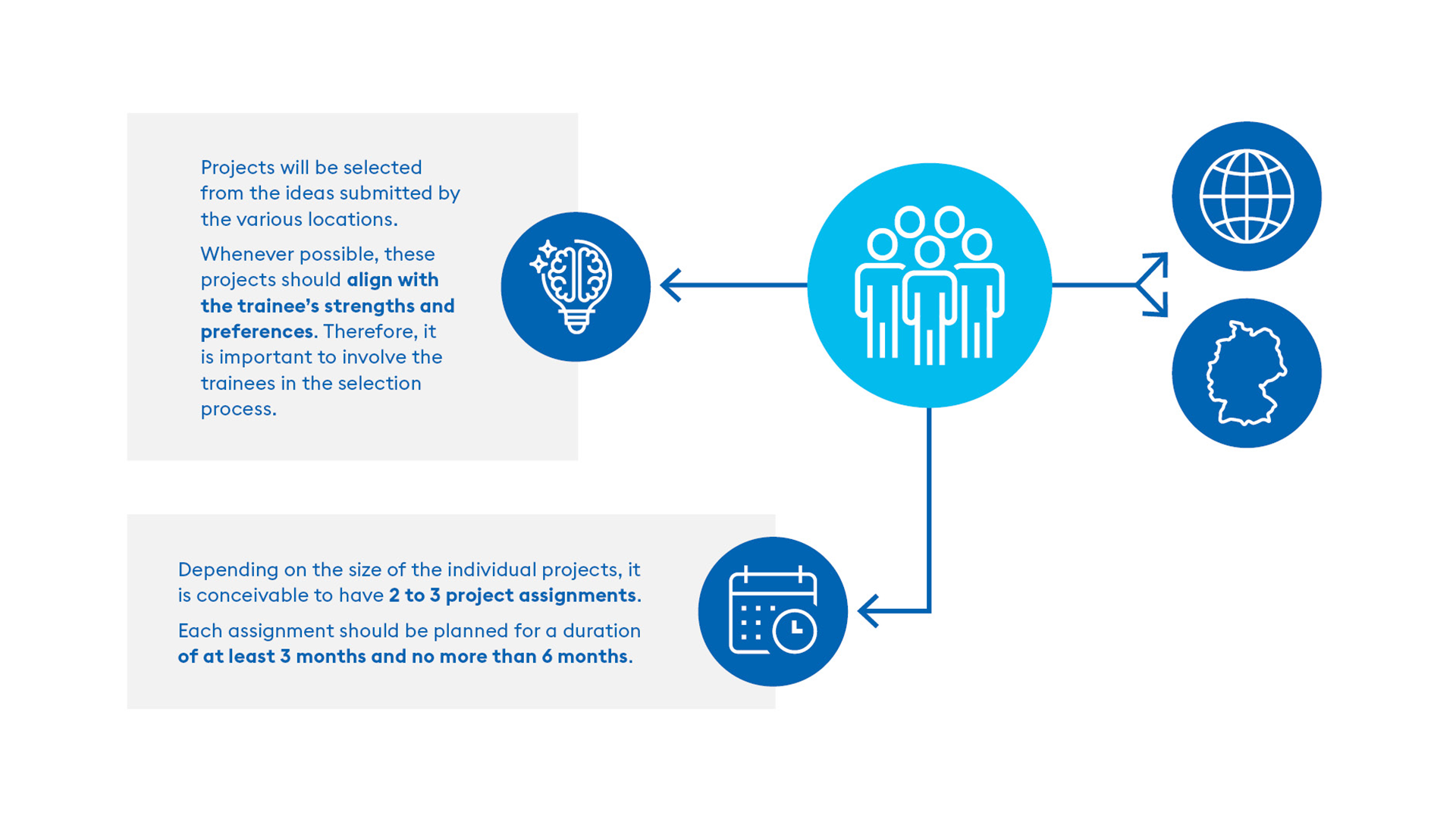 Projects will be selected from the ideas submitted by the various locations.

Whenever possible, these projects should align with the trainee's strengths and preferences. Therefore, it is important to involve the trainees in the selection process.

Depending on the size of the individual projects, it is conceivable to have 2 to 3 project assignments.

Each assignment should be planned for a duration of at least 3 months and no more than 6 months.